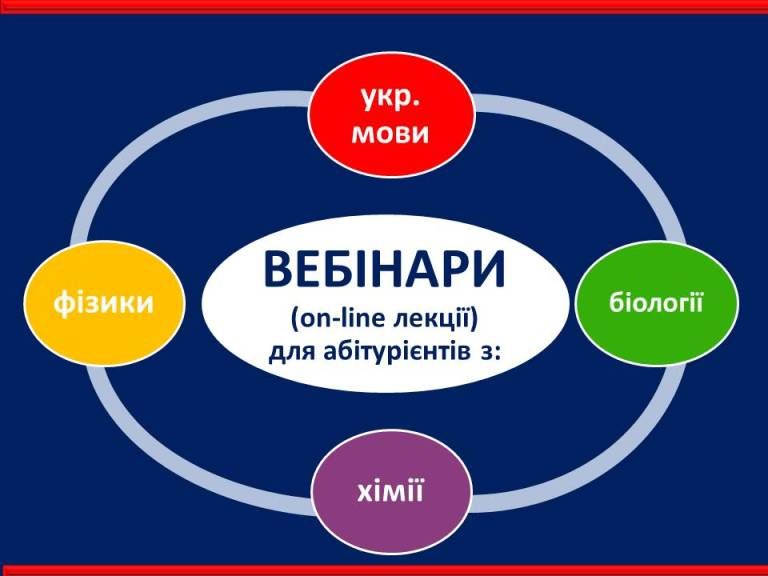 ВЕБІНАРИ
(on-line лекції)
для абітурієнтів з:

укр. мови

біології

хімії

фізики